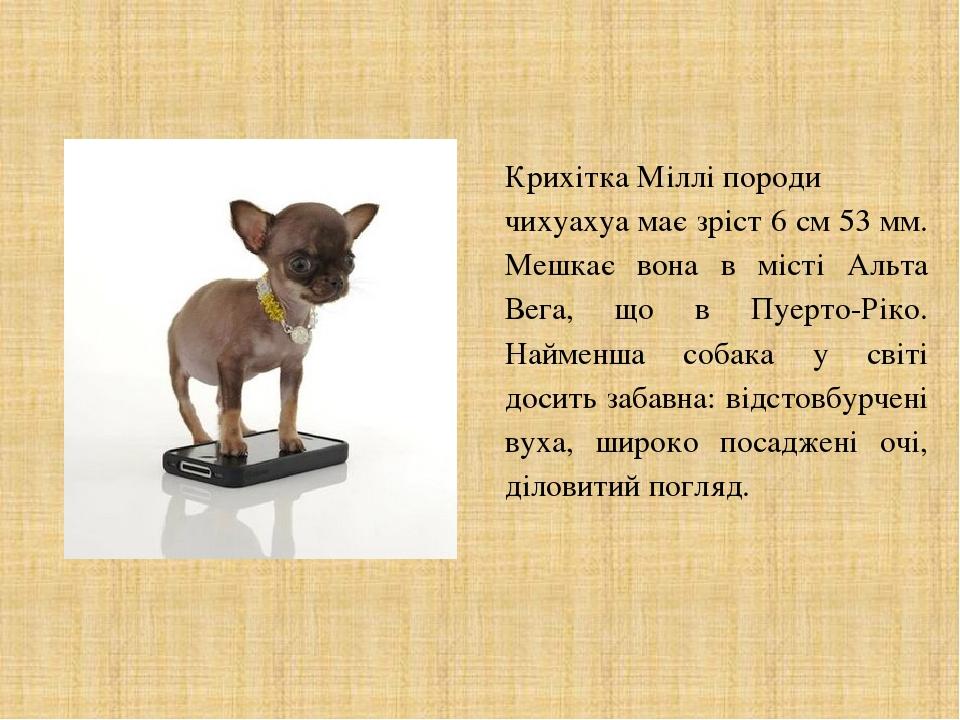 Крихітка Міллі породи чихуахуа має зріст 6 см 53 мм. Мешкає вона в місті Альта Вега, що в Пуерто-Ріко. Найменша собака у світі досить забавна: відстовбурчені вуха, широко посаджені очі, діловитий погляд.